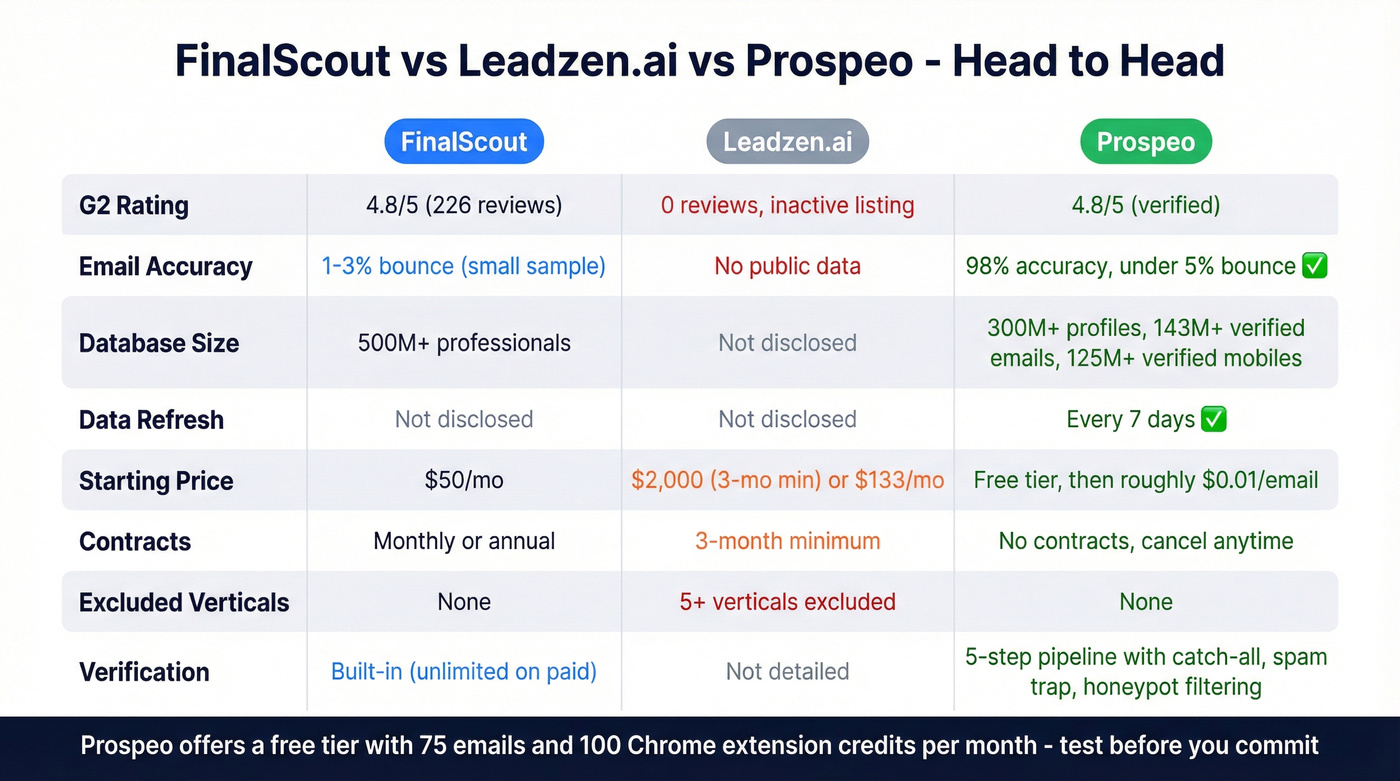 FinalScout vs Leadzen.ai vs Prospeo - Head to Head

| | FinalScout | Leadzen.ai | Prospeo |
|---|---|---|---|
| G2 Rating | 4.8/5 (226 reviews) | 0 reviews, inactive listing | 4.8/5 (verified) |
| Email Accuracy | 1-3% bounce (small sample) | No public data | 98% accuracy, under 5% bounce ✅ |
| Database Size | 500M+ professionals | Not disclosed | 300M+ profiles, 143M+ verified emails, 125M+ verified mobiles |
| Data Refresh | Not disclosed | Not disclosed | Every 7 days ✅ |
| Starting Price | \$50/mo | \$2,000 (3-mo min) or \$133/mo | Free tier, then roughly \$0.01/email |
| Contracts | Monthly or annual | 3-month minimum | No contracts, cancel anytime |
| Excluded Verticals | None | 5+ verticals excluded | None |
| Verification | Built-in (unlimited on paid) | Not detailed | 5-step pipeline with catch-all, spam trap, honeypot filtering |

Prospeo offers a free tier with 75 emails and 100 Chrome extension credits per month - test before you commit